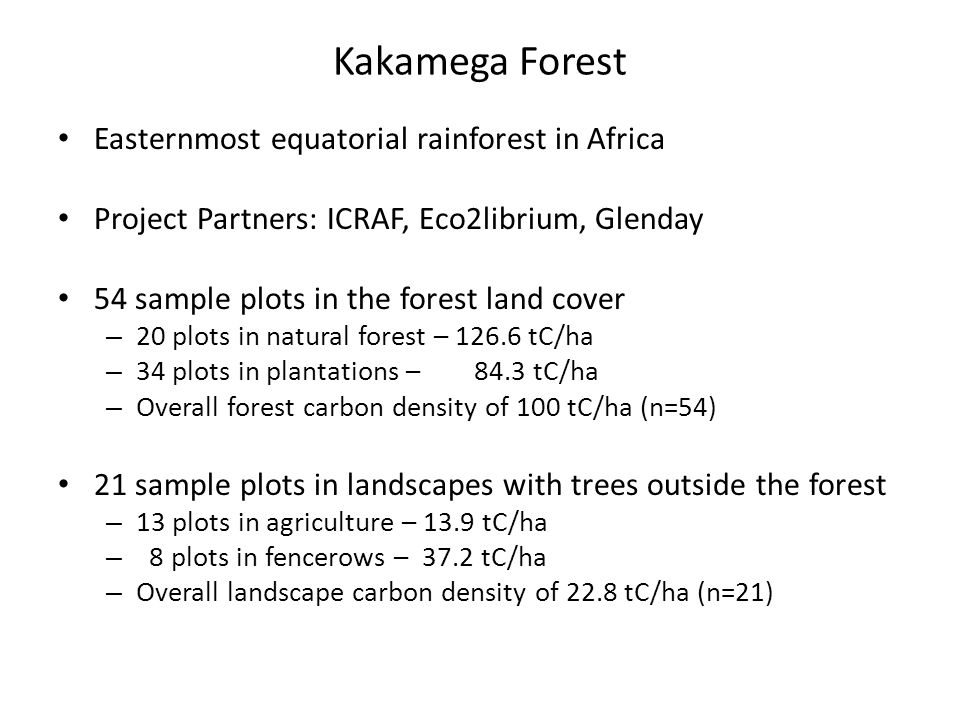 Kakamega Forest

• Easternmost equatorial rainforest in Africa

• Project Partners: ICRAF, Eco2librium, Glenday

• 54 sample plots in the forest land cover
– 20 plots in natural forest – 126.6 tC/ha
– 34 plots in plantations – 84.3 tC/ha
– Overall forest carbon density of 100 tC/ha (n=54)

• 21 sample plots in landscapes with trees outside the forest
– 13 plots in agriculture – 13.9 tC/ha
– 8 plots in fencerows – 37.2 tC/ha
– Overall landscape carbon density of 22.8 tC/ha (n=21)